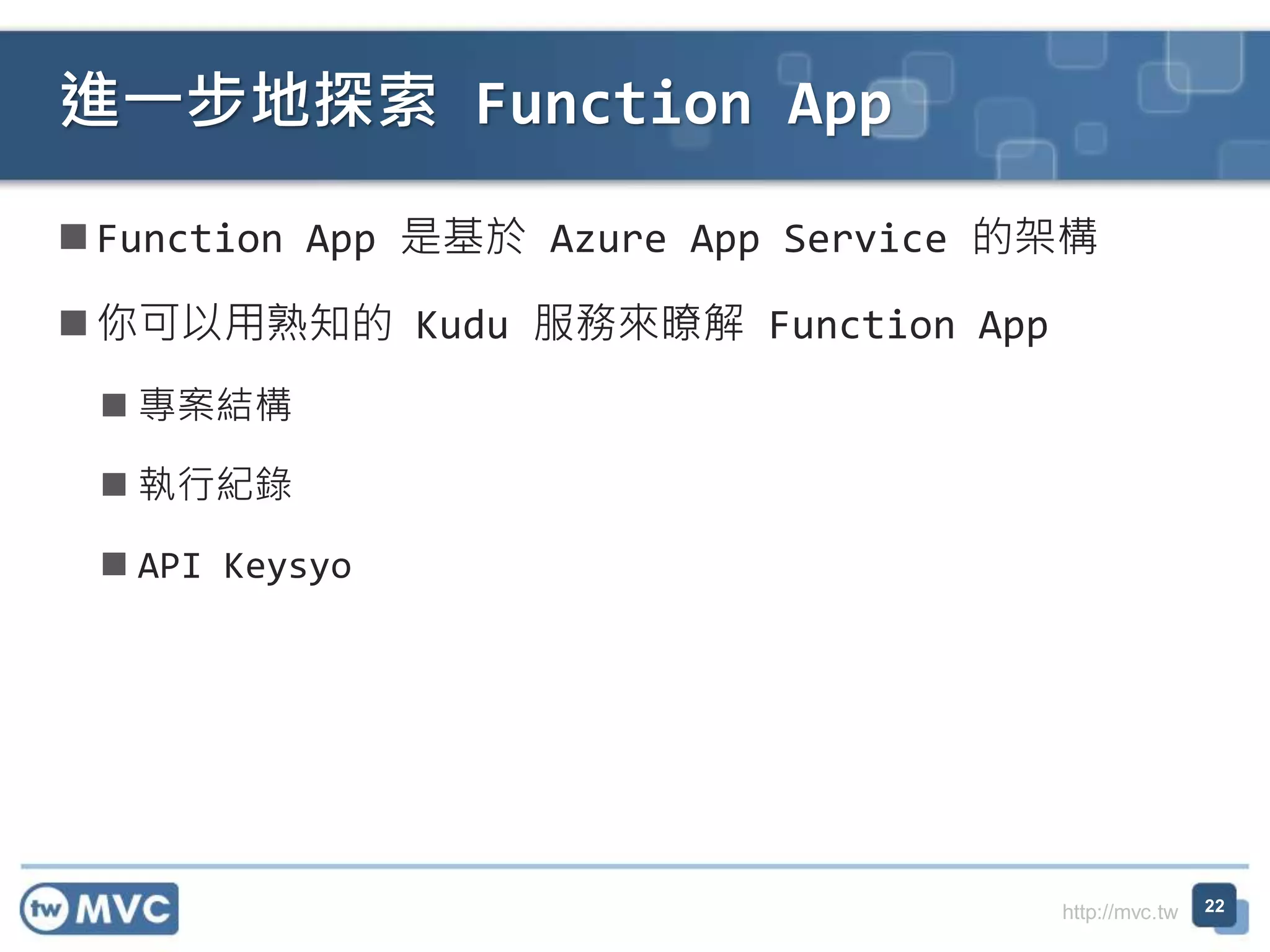 進一步地探索 Function App

■ Function App 是基於 Azure App Service 的架構

■ 你可以用熟知的 Kudu 服務來瞭解 Function App

■ 專案結構

■ 執行紀錄

■ API Keysyo

tw MVC

http://mvc.tw

22